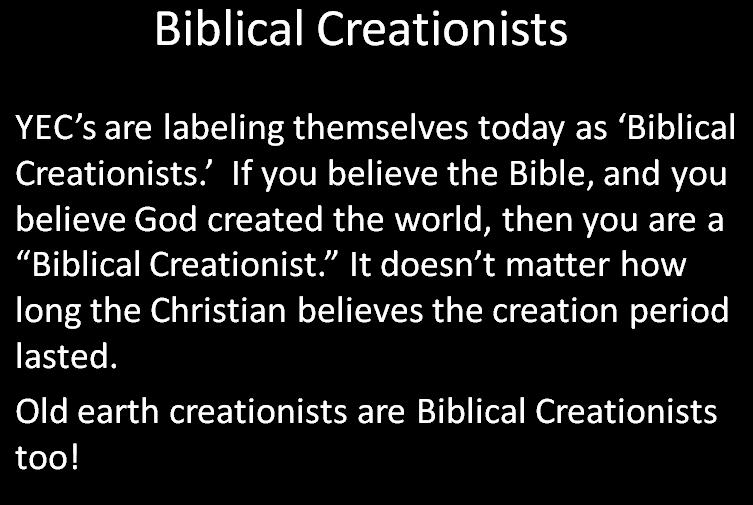 Biblical Creationists

YEC’s are labeling themselves today as ‘Biblical Creationists.’ If you believe the Bible, and you believe God created the world, then you are a “Biblical Creationist.” It doesn’t matter how long the Christian believes the creation period lasted.

Old earth creationists are Biblical Creationists too!